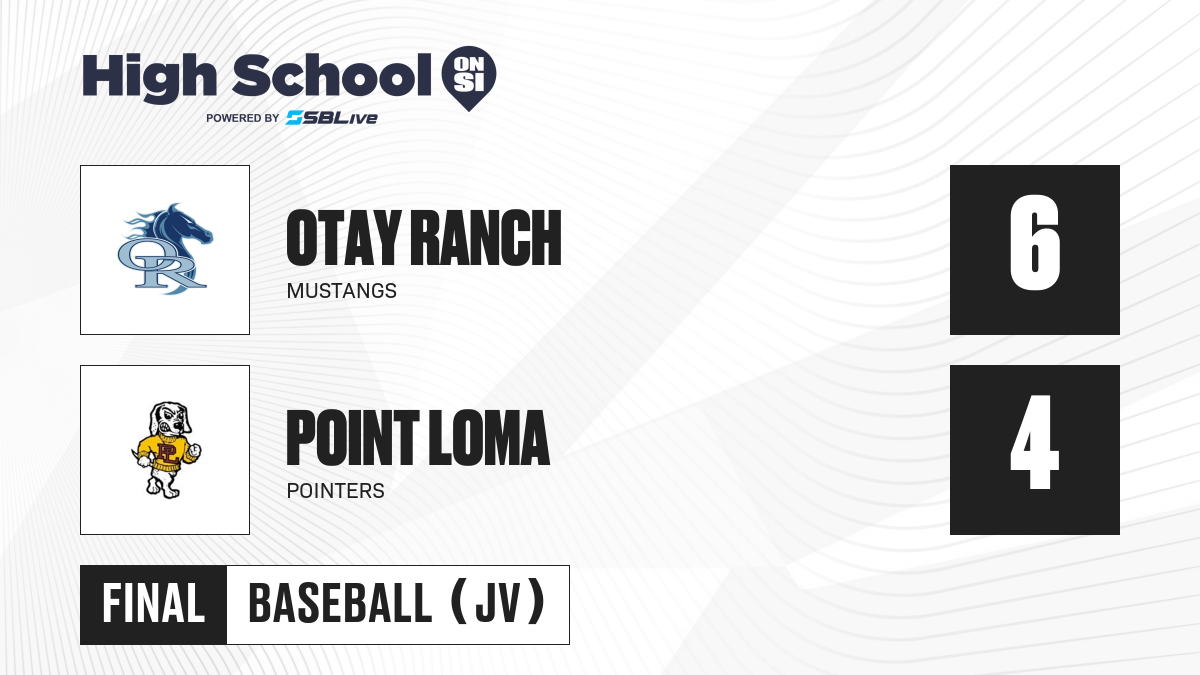 High School ON SI
POWERED BY SBLive

OR

OTAY RANCH
MUSTANGS

6

PL

POINT LOMA
POINTERS

4

FINAL BASEBALL (JV)